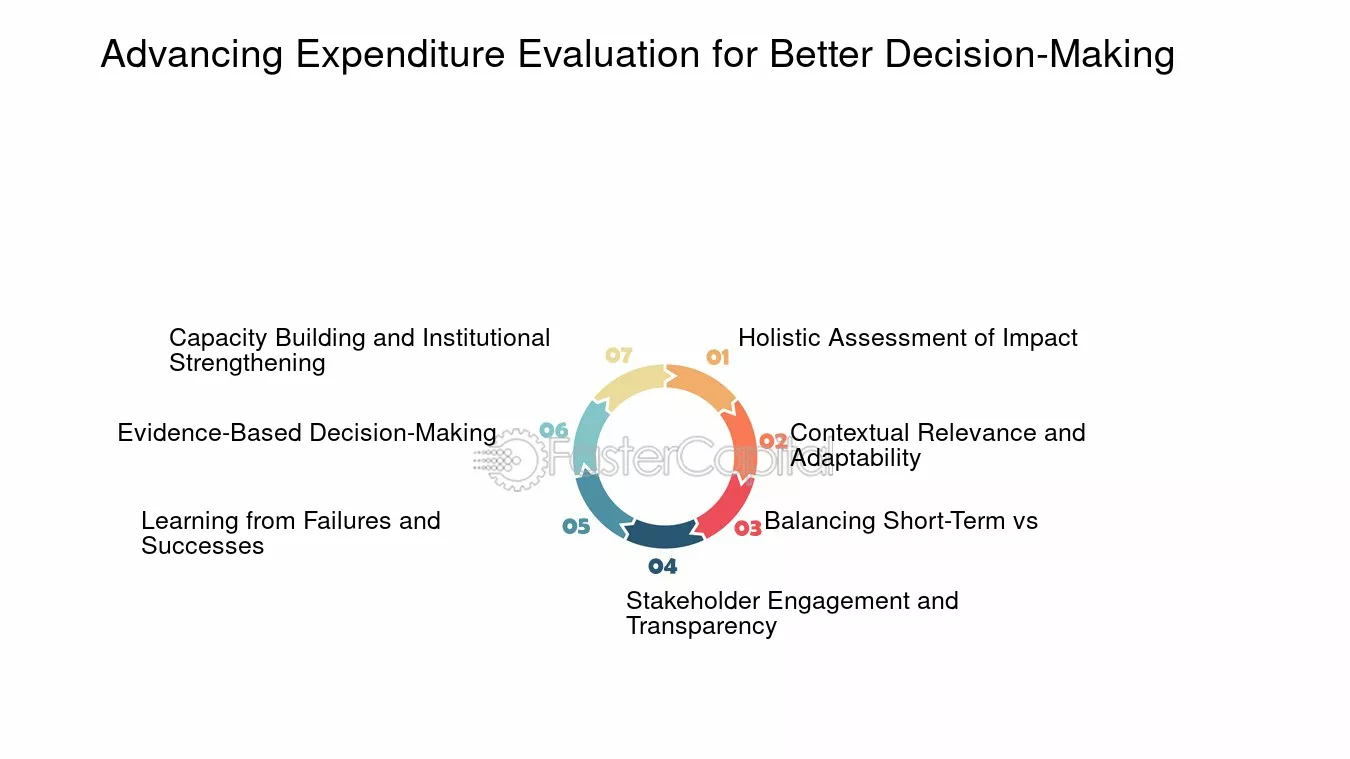 Advancing Expenditure Evaluation for Better Decision-Making

01 Holistic Assessment of Impact

02 Contextual Relevance and Adaptability

03 Balancing Short-Term vs

04 Stakeholder Engagement and Transparency

05 Learning from Failures and Successes

06 Evidence-Based Decision-Making

07 Capacity Building and Institutional Strengthening

FasterCapital